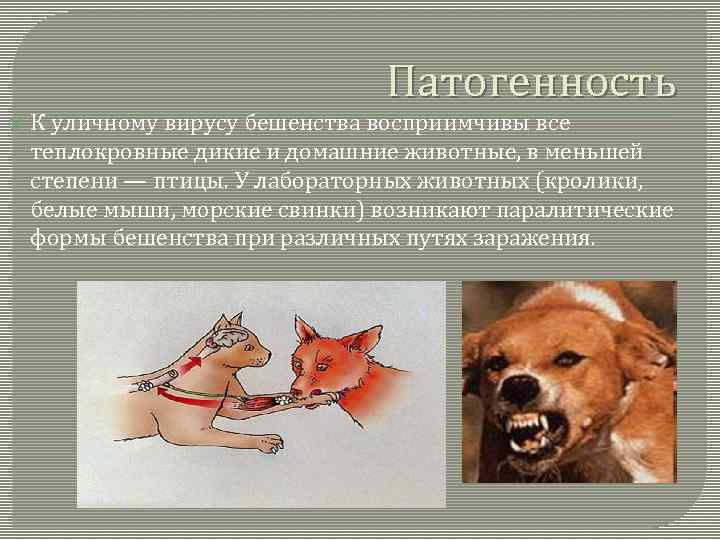 Патогенность

К уличному вирусу бешенства восприимчивы все теплокровные дикие и домашние животные, в меньшей степени — птицы. У лабораторных животных (кролики, белые мыши, морские свинки) возникают паралитические формы бешенства при различных путях заражения.